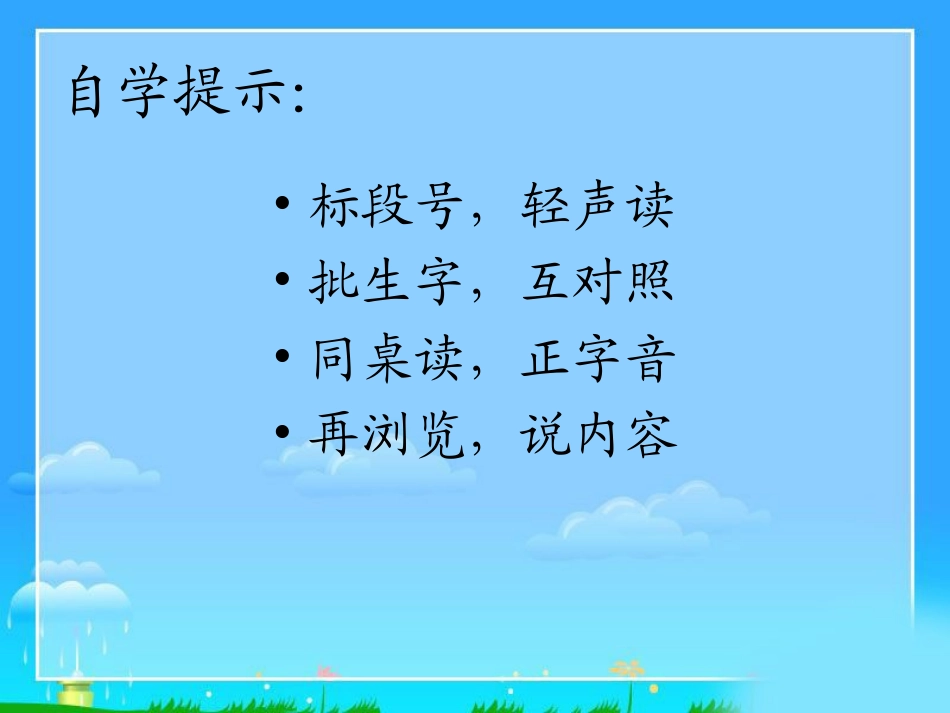 自学提示:

• 标段号，轻声读
• 批生字，互对照
• 同桌读，正字音
• 再浏览，说内容